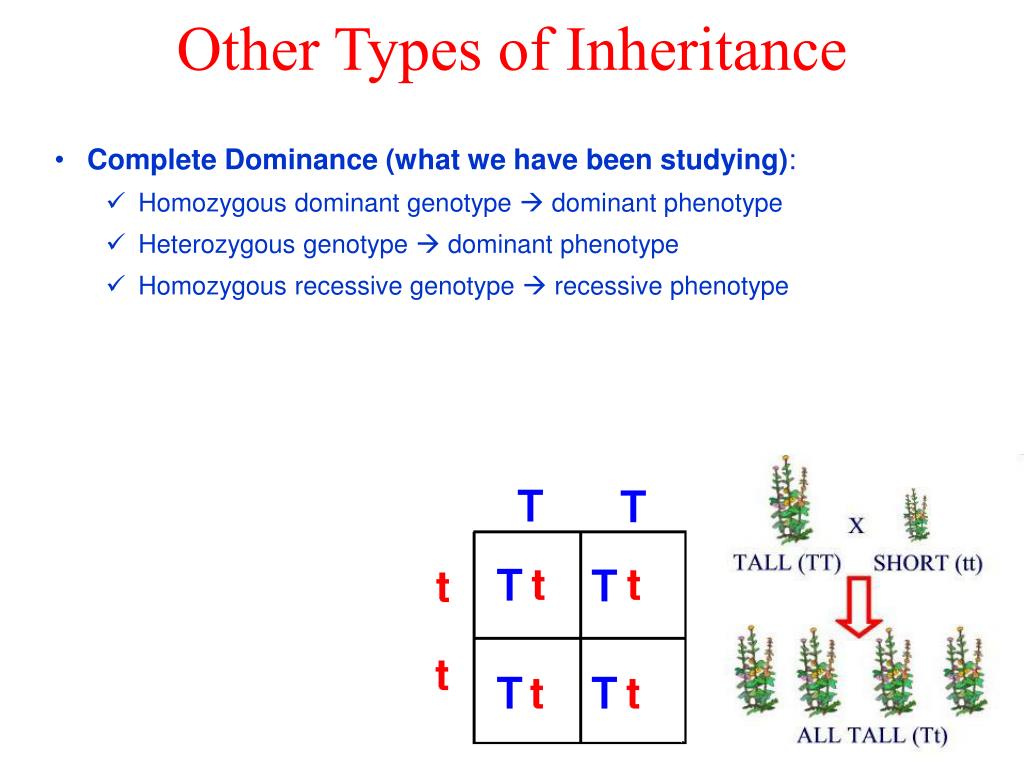 Other Types of Inheritance

• **Complete Dominance (what we have been studying)**:
✓ Homozygous dominant genotype → dominant phenotype
✓ Heterozygous genotype → dominant phenotype
✓ Homozygous recessive genotype → recessive phenotype

|   | T | T |
|---|---|---|
| t | T t | T t |
| t | T t | T t |

X

TALL (TT) SHORT (tt)

ALL TALL (Tt)